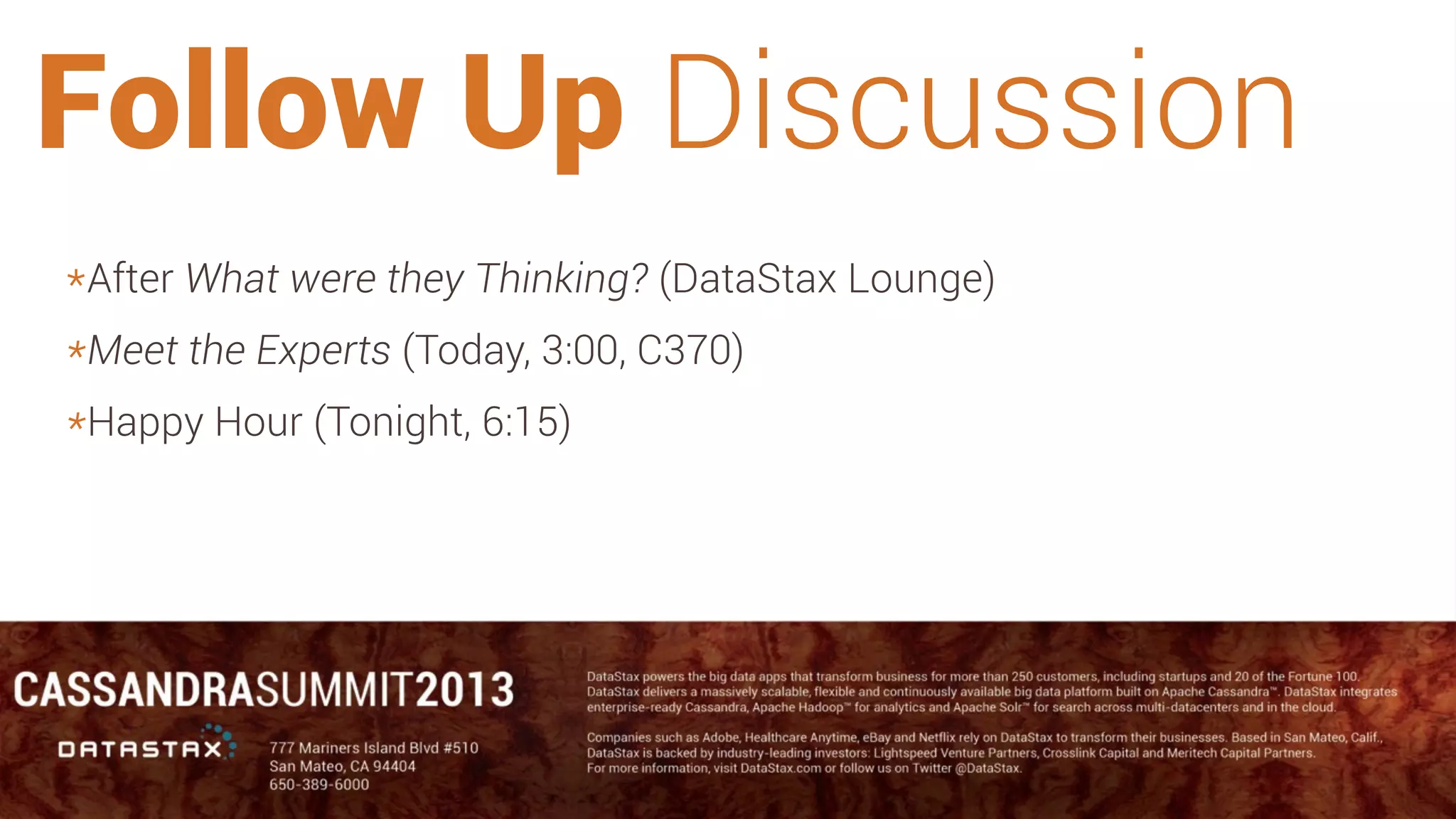 Follow Up Discussion

*After What were they Thinking? (DataStax Lounge)

*Meet the Experts (Today, 3:00, C370)

*Happy Hour (Tonight, 6:15)

CASSANDRASUMMIT2013

DATASTAX

777 Mariners Island Blvd #510
San Mateo, CA 94404
650-389-6000

DataStax powers the big data apps that transform business for more than 250 customers, including startups and 20 of the Fortune 100. DataStax delivers a massively scalable, flexible and continuously available big data platform built on Apache Cassandra™. DataStax integrates enterprise-ready Cassandra, Apache Hadoop™ for analytics and Apache Solr™ for search across multi-datacenters and in the cloud.

Companies such as Adobe, Healthcare Anytime, eBay and Netflix rely on DataStax to transform their businesses. Based in San Mateo, Calif., DataStax is backed by industry-leading investors: Lightspeed Venture Partners, Crosslink Capital and Meritech Capital Partners. For more information, visit DataStax.com or follow us on Twitter @DataStax.